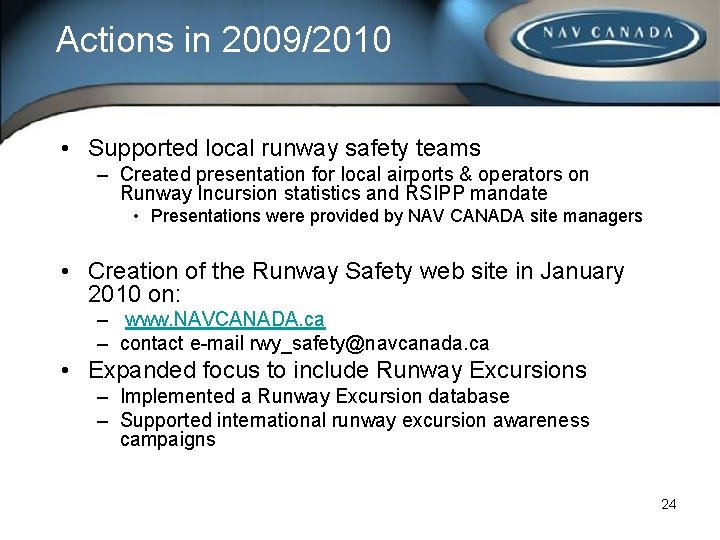 Actions in 2009/2010

NAV CANADA

• Supported local runway safety teams
– Created presentation for local airports & operators on Runway Incursion statistics and RSIPP mandate
• Presentations were provided by NAV CANADA site managers

• Creation of the Runway Safety web site in January 2010 on:
– www.NAVCANADA.ca
– contact e-mail rwy_safety@navcanada.ca
• Expanded focus to include Runway Excursions
– Implemented a Runway Excursion database
– Supported international runway excursion awareness campaigns

24